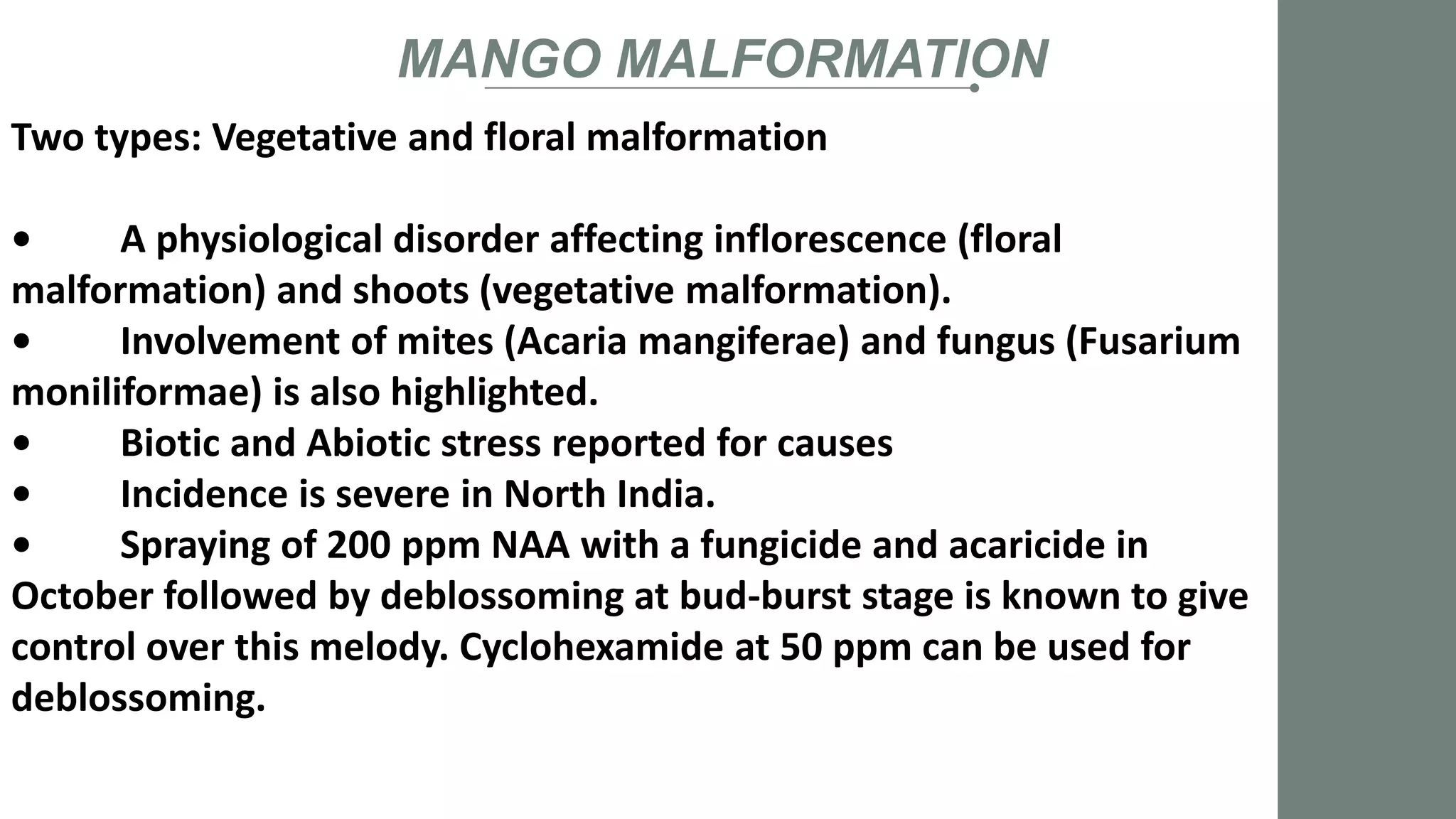 MANGO MALFORMATION

Two types: Vegetative and floral malformation

• A physiological disorder affecting inflorescence (floral malformation) and shoots (vegetative malformation).
• Involvement of mites (Acaria mangiferae) and fungus (Fusarium moniliformae) is also highlighted.
• Biotic and Abiotic stress reported for causes
• Incidence is severe in North India.
• Spraying of 200 ppm NAA with a fungicide and acaricide in October followed by deblossoming at bud-burst stage is known to give control over this melody. Cyclohexamide at 50 ppm can be used for deblossoming.